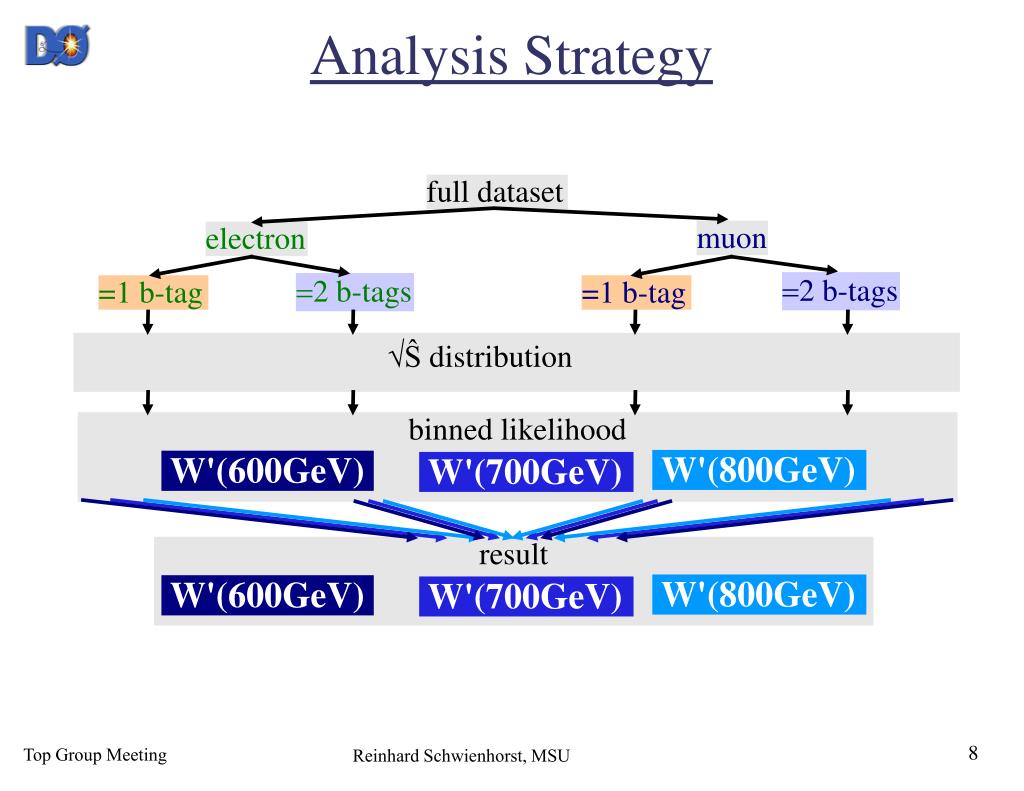 DØ

Analysis Strategy

full dataset

electron

muon

=1 b-tag

=2 b-tags

=1 b-tag

=2 b-tags

$\sqrt{\hat{S}}$ distribution

binned likelihood

W'(600GeV)

W'(700GeV)

W'(800GeV)

result

W'(600GeV)

W'(700GeV)

W'(800GeV)

Top Group Meeting

Reinhard Schwienhorst, MSU

8